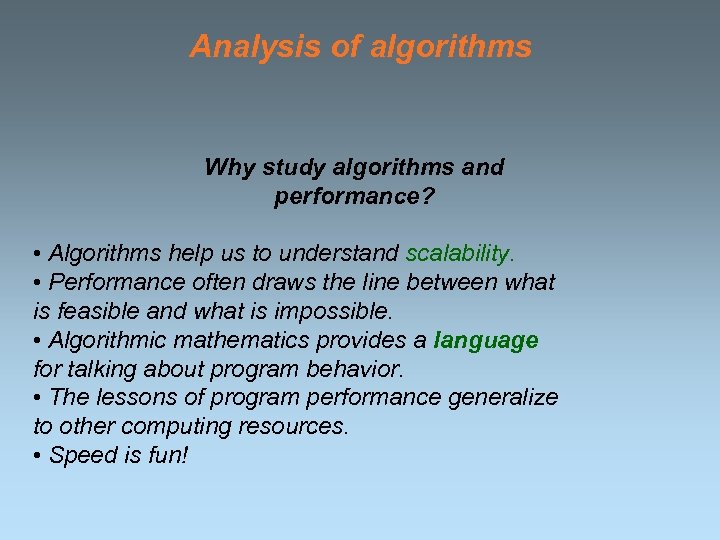 Analysis of algorithms

Why study algorithms and performance?

• Algorithms help us to understand scalability.
• Performance often draws the line between what is feasible and what is impossible.
• Algorithmic mathematics provides a language for talking about program behavior.
• The lessons of program performance generalize to other computing resources.
• Speed is fun!